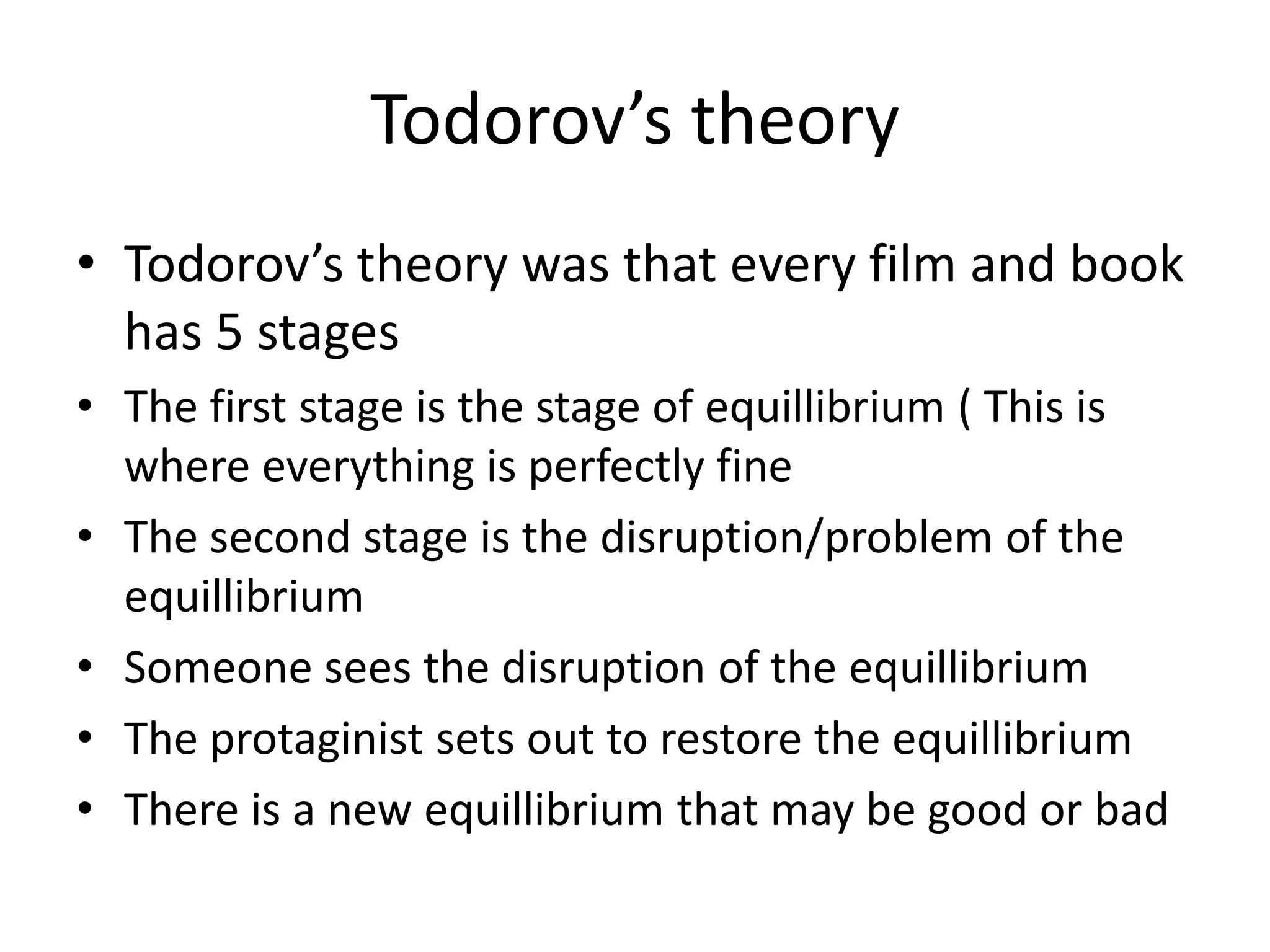 Todorov’s theory

• Todorov’s theory was that every film and book has 5 stages
• The first stage is the stage of equillibrium ( This is where everything is perfectly fine
• The second stage is the disruption/problem of the equillibrium
• Someone sees the disruption of the equillibrium
• The protaginist sets out to restore the equillibrium
• There is a new equillibrium that may be good or bad